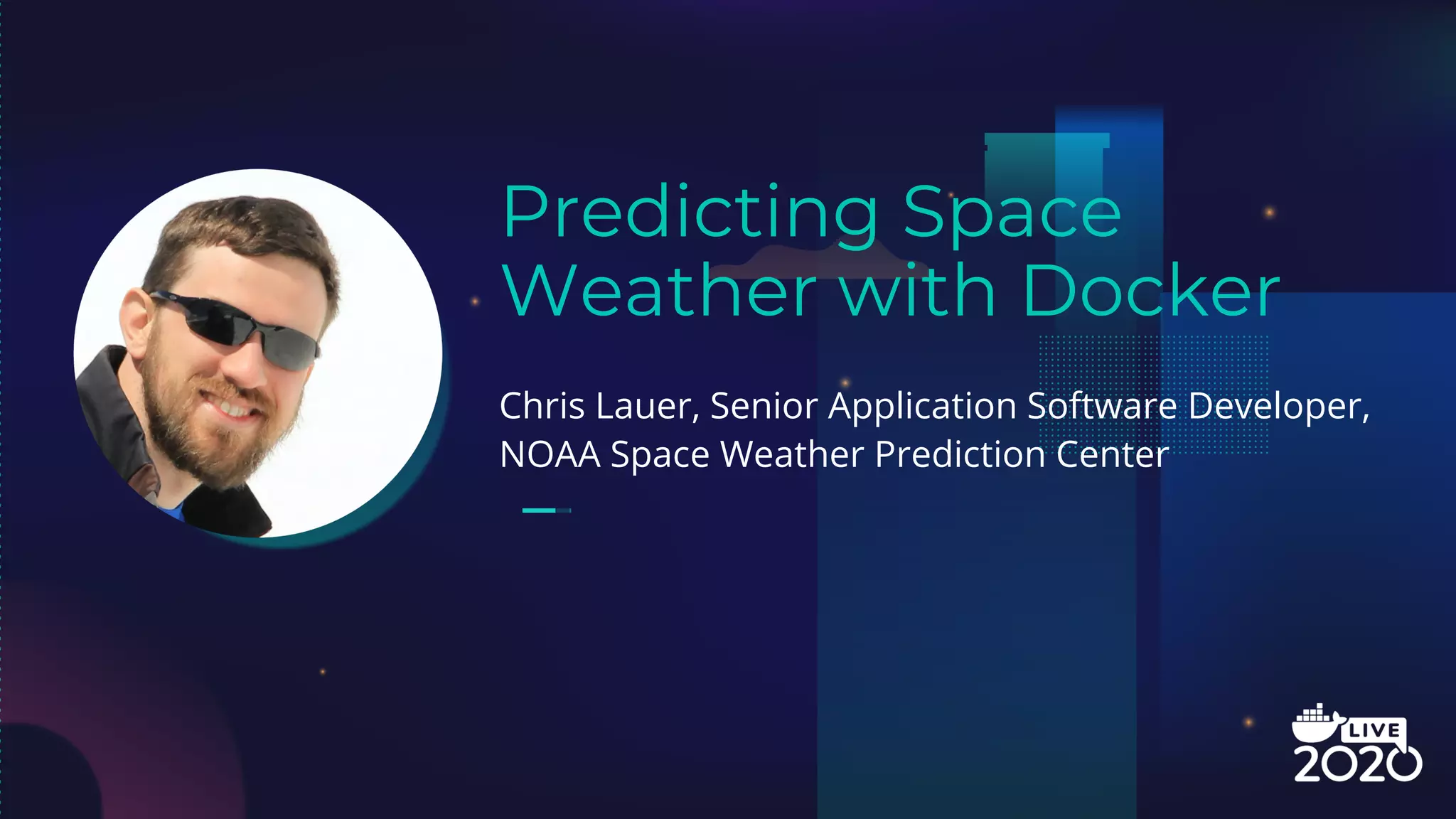 Predicting Space Weather with Docker

Chris Lauer, Senior Application Software Developer, NOAA Space Weather Prediction Center

LIVE
2020